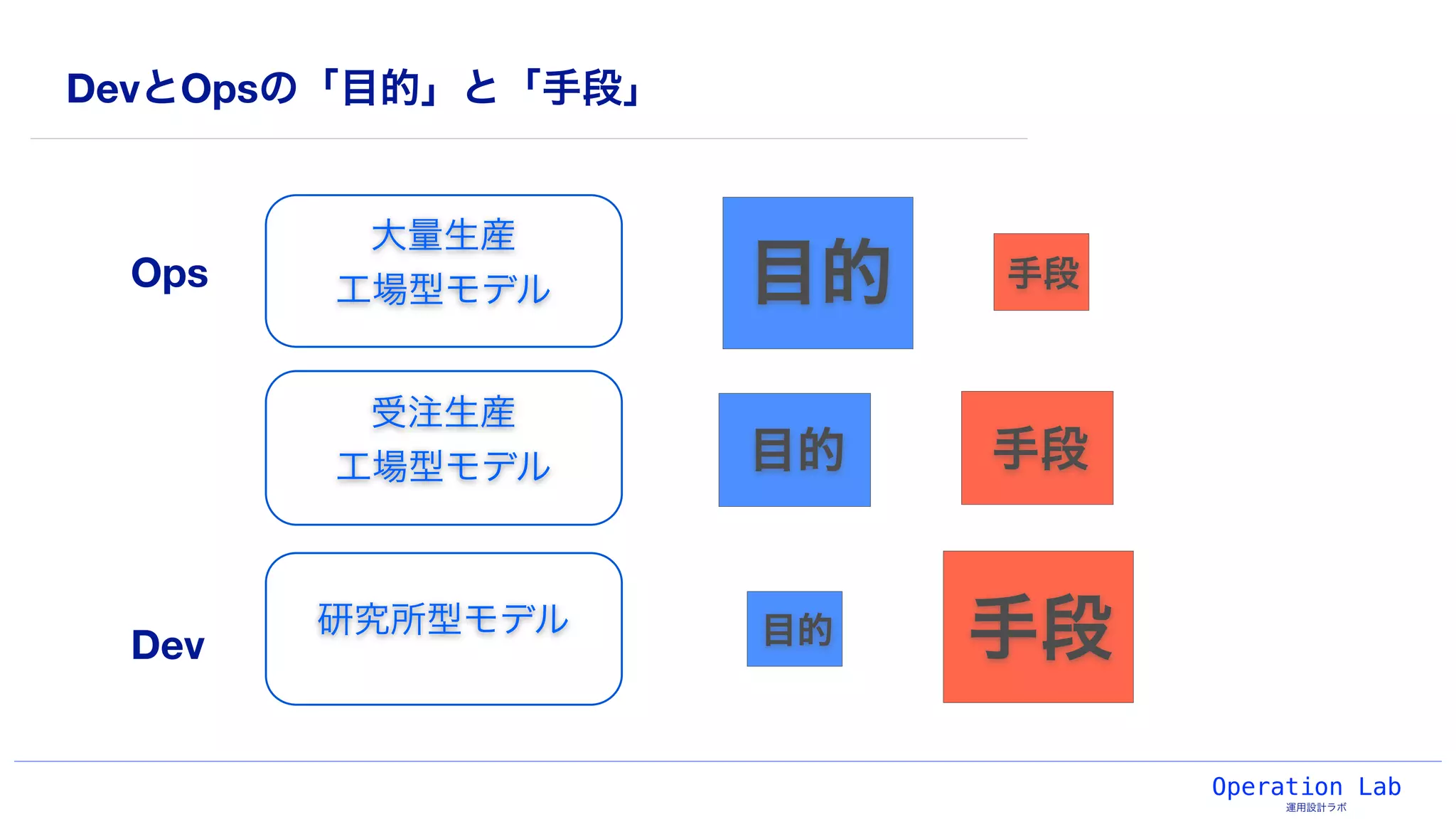 DevとOpsの「目的」と「手段」

Ops

大量生産
工場型モデル

目的

手段

受注生産
工場型モデル

目的

手段

Dev

研究所型モデル

目的

手段

Operation Lab
運用設計ラボ